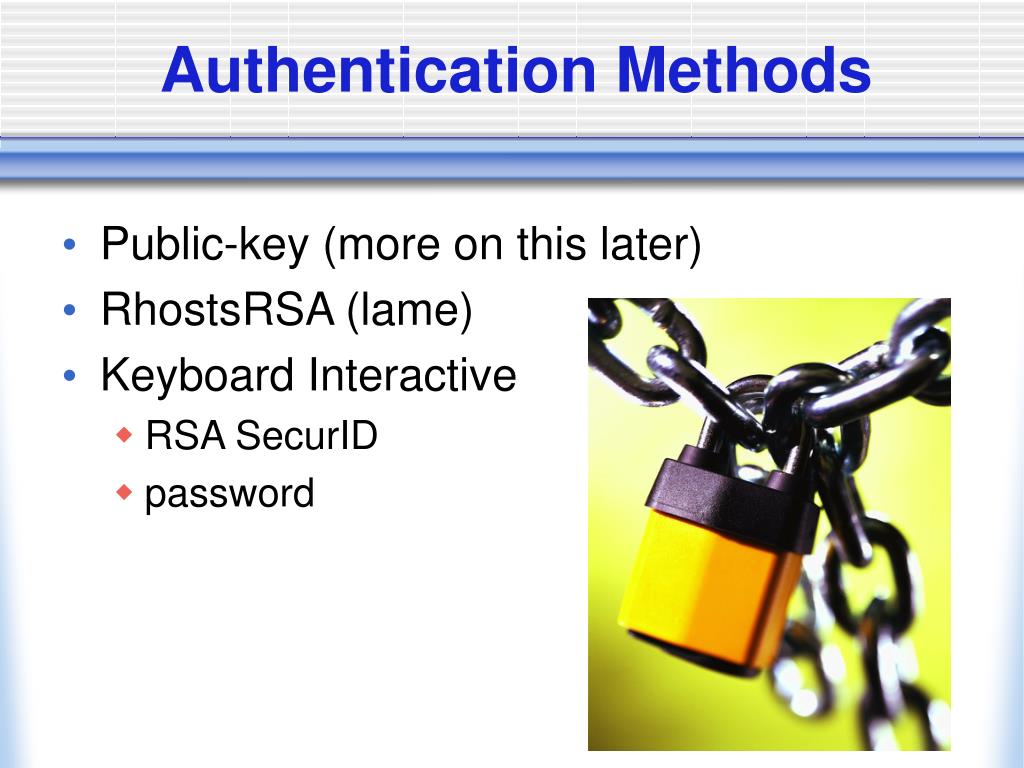 Authentication Methods

• Public-key (more on this later)
• RhostsRSA (lame)
• Keyboard Interactive
◆ RSA SecurID
◆ password